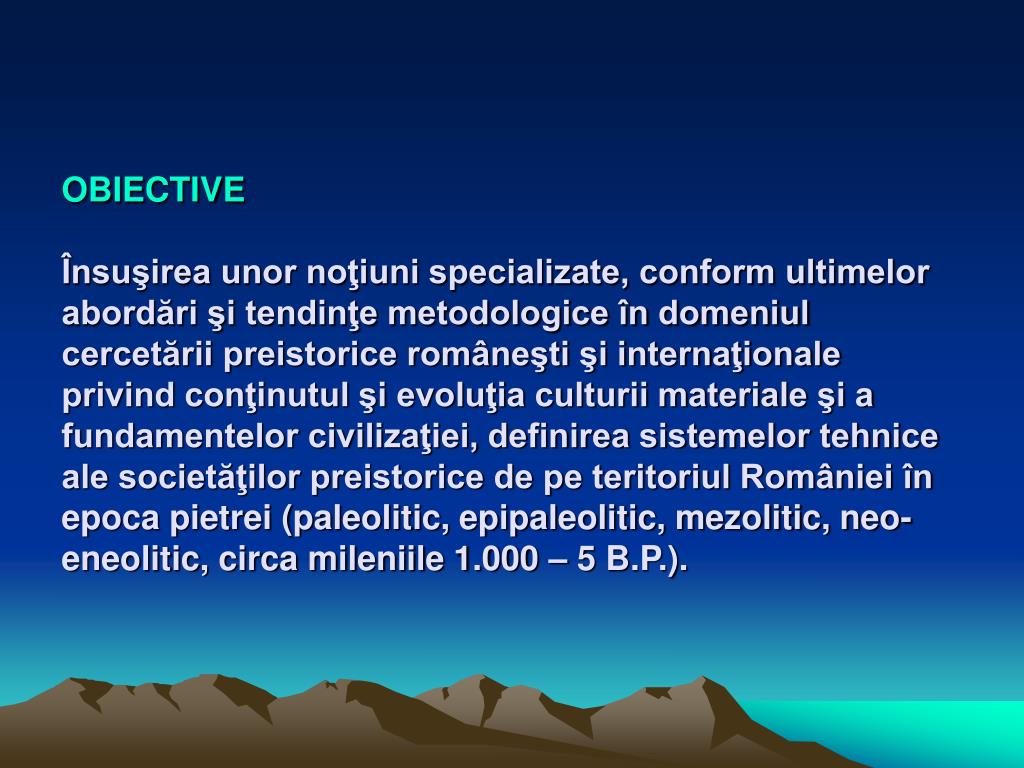 OBIECTIVE

Însuşirea unor noţiuni specializate, conform ultimelor abordări şi tendinţe metodologice în domeniul cercetării preistorice româneşti şi internaţionale privind conţinutul şi evoluţia culturii materiale şi a fundamentelor civilizaţiei, definirea sistemelor tehnice ale societăţilor preistorice de pe teritoriul României în epoca pietrei (paleolitic, epipaleolitic, mezolitic, neo-eneolitic, circa mileniile 1.000 – 5 B.P.).